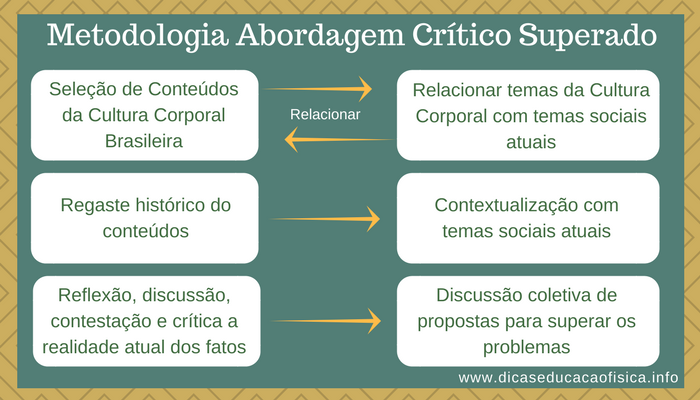 Metodologia Abordagem Crítico Superado

Seleção de Conteúdos da Cultura Corporal Brasileira

Relacionar

Relacionar temas da Cultura Corporal com temas sociais atuais

Regaste histórico do conteúdos

Contextualização com temas sociais atuais

Reflexão, discussão, contestação e crítica a realidade atual dos fatos

Discussão coletiva de propostas para superar os problemas

www.dicaseducacaofisica.info